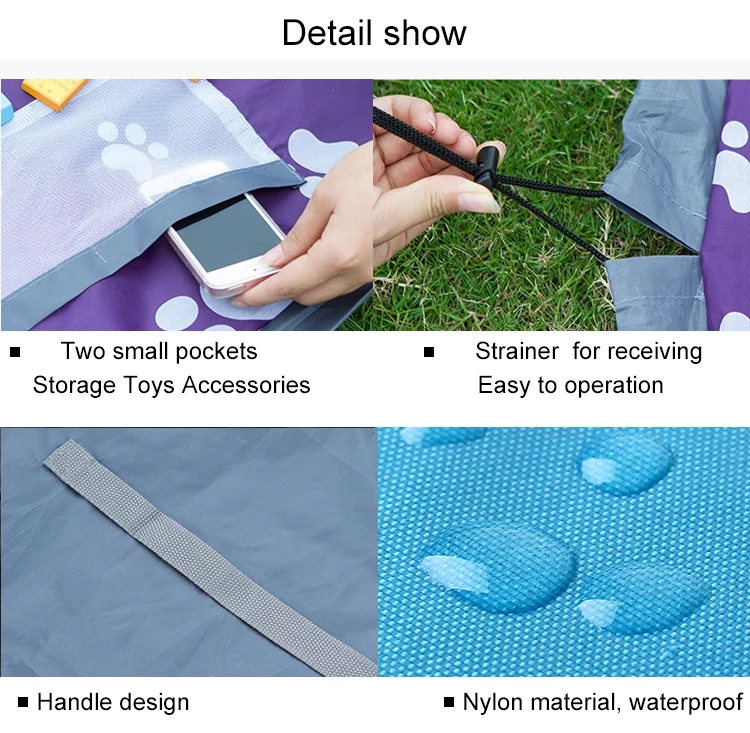 Detail show

■ Two small pockets
Storage Toys Accessories

■ Strainer for receiving
Easy to operation

■ Handle design

■ Nylon material, waterproof